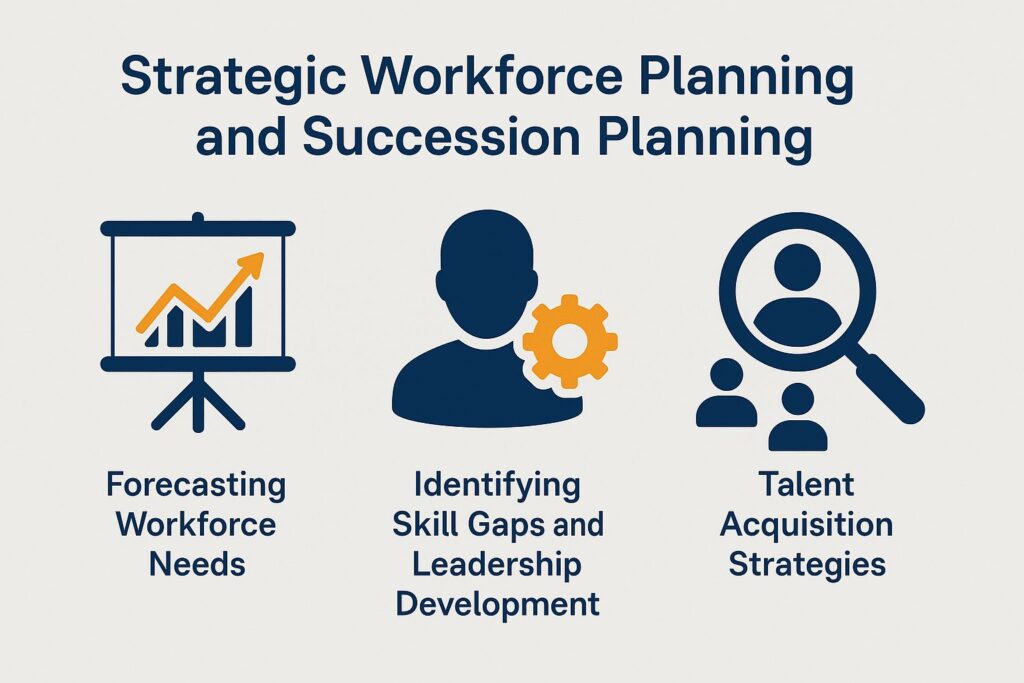 Strategic Workforce Planning and Succession Planning

Forecasting Workforce Needs

Identifying Skill Gaps and Leadership Development

Talent Acquisition Strategies